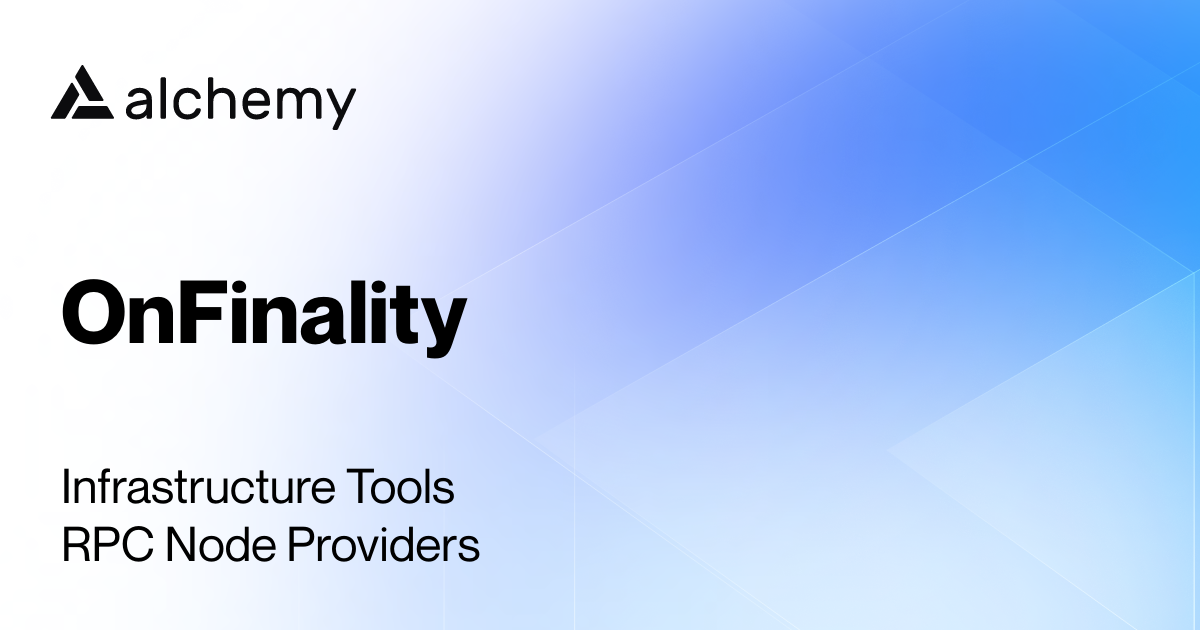 alchemy

OnFinality

Infrastructure Tools
RPC Node Providers